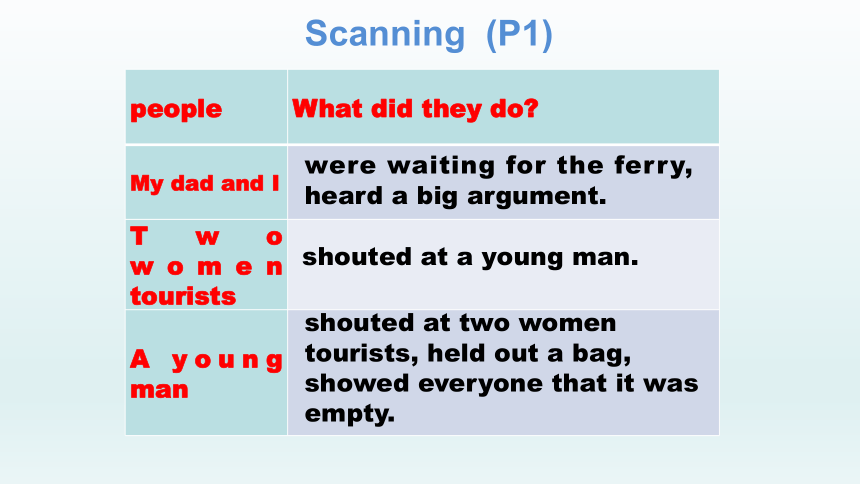 Scanning (P1)

| people | What did they do? |
|---|---|
| My dad and I | were waiting for the ferry, heard a big argument. |
| Two women tourists | shouted at a young man. |
| A young man | shouted at two women tourists, held out a bag, showed everyone that it was empty. |